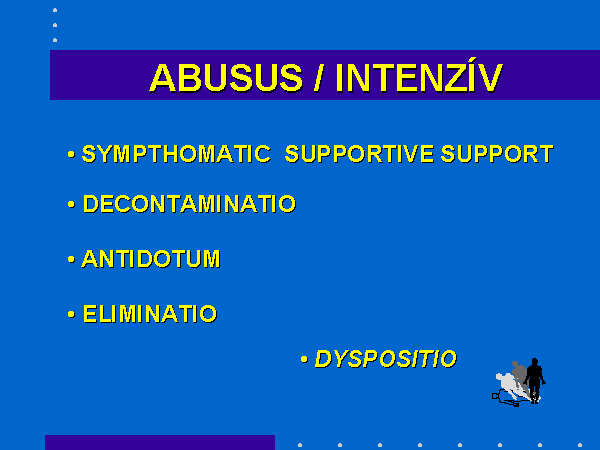 ABUSUS / INTENZÍV

• SYMPTHOMATIC SUPPORTIVE SUPPORT

• DECONTAMINATIO

• ANTIDOTUM

• ELIMINATIO

• DYSPOSITIO